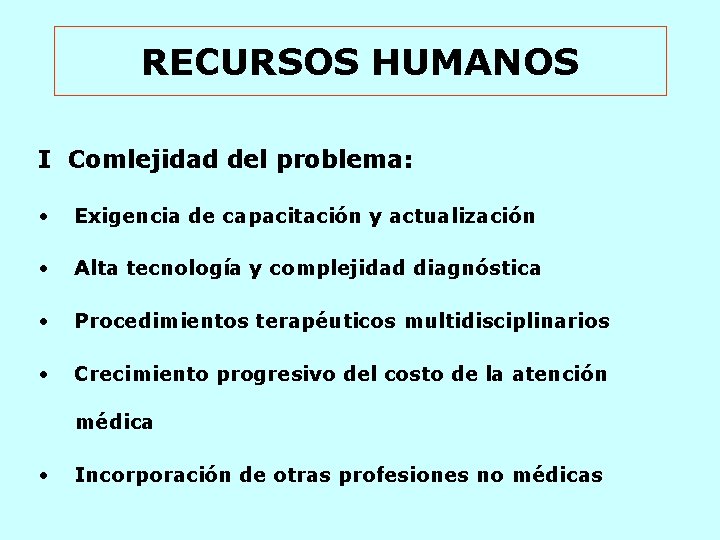 RECURSOS HUMANOS

I Comlejidad del problema:

• Exigencia de capacitación y actualización

• Alta tecnología y complejidad diagnóstica

• Procedimientos terapéuticos multidisciplinarios

• Crecimiento progresivo del costo de la atención médica

• Incorporación de otras profesiones no médicas